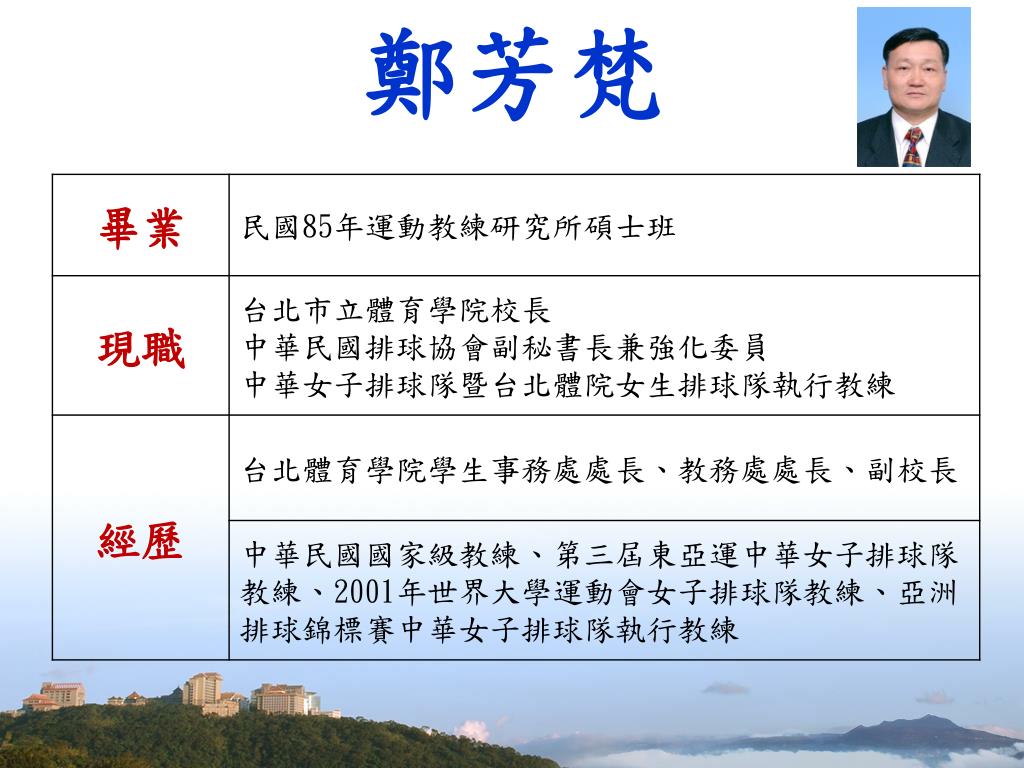 鄭芳梵

| 畢業 | 民國85年運動教練研究所碩士班 |
|---|---|
| 現職 | 台北市立體育學院校長<br>中華民國排球協會副秘書長兼強化委員<br>中華女子排球隊暨台北體院女生排球隊執行教練 |
| 經歷 | 台北體育學院學生事務處處長、教務處處長、副校長 |
| | 中華民國國家級教練、第三屆東亞運中華女子排球隊教練、2001年世界大學運動會女子排球隊教練、亞洲排球錦標賽中華女子排球隊執行教練 |